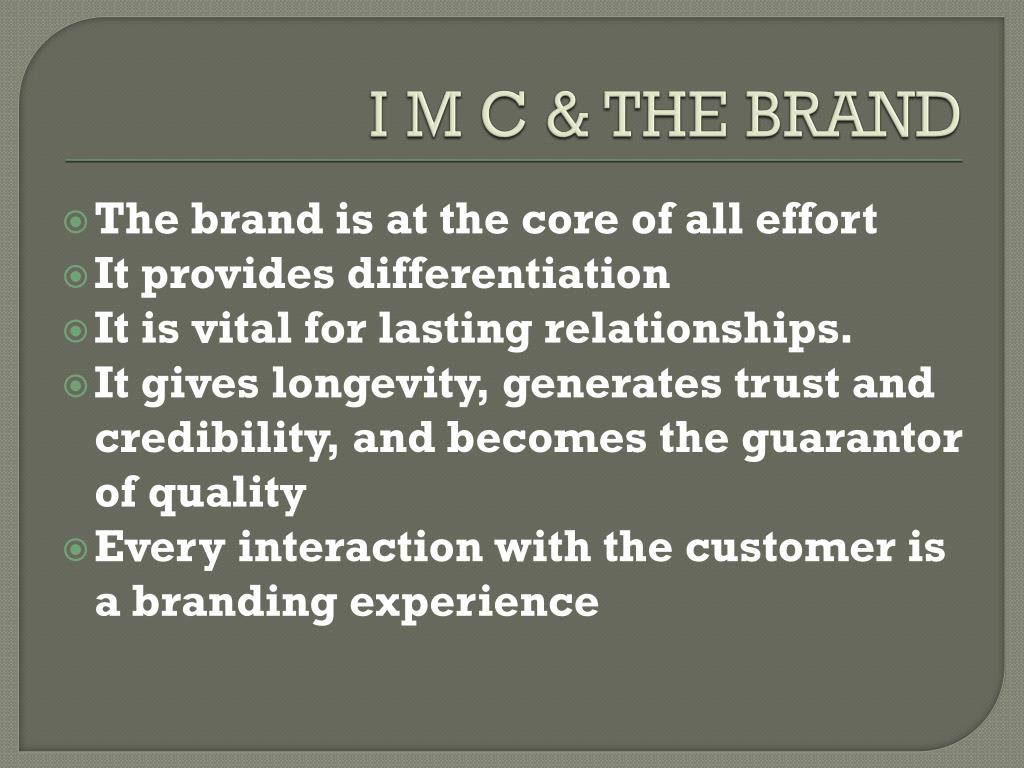 I M C & THE BRAND

The brand is at the core of all effort
It provides differentiation
It is vital for lasting relationships.
It gives longevity, generates trust and credibility, and becomes the guarantor of quality
Every interaction with the customer is a branding experience